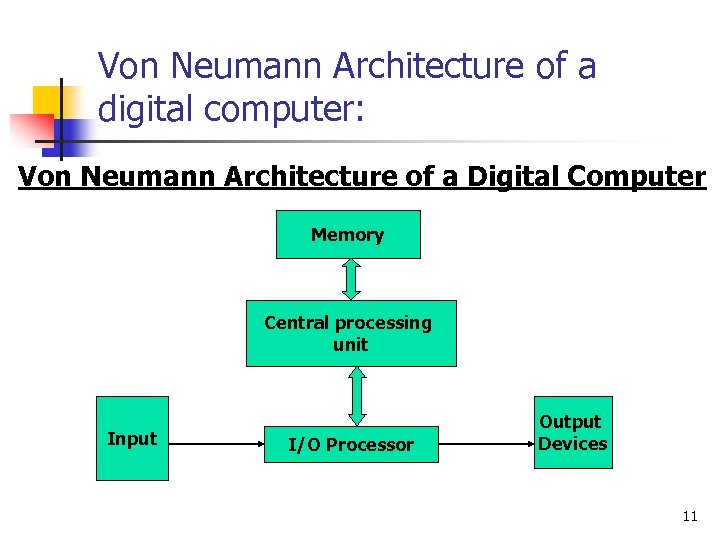 Von Neumann Architecture of a digital computer:

Von Neumann Architecture of a Digital Computer

Memory

Central processing unit

Input

I/O Processor

Output Devices

11